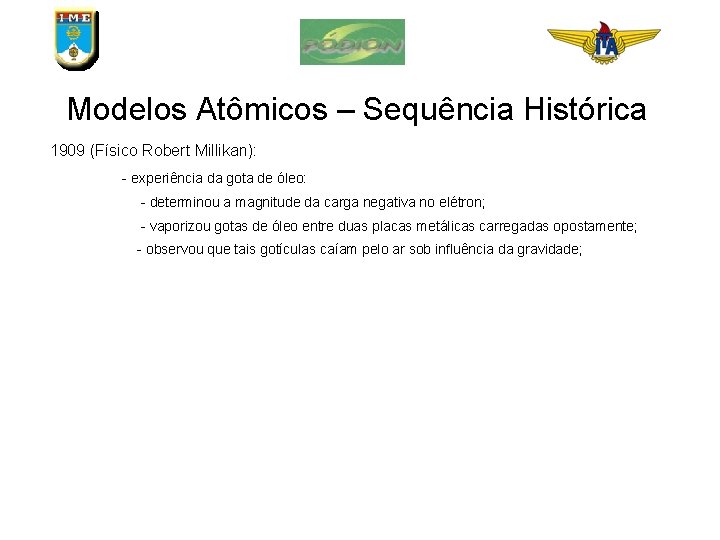 IME

PÓDION

ITA

Modelos Atômicos – Sequência Histórica

1909 (Físico Robert Millikan):

- experiência da gota de óleo:

- determinou a magnitude da carga negativa no elétron;

- vaporizou gotas de óleo entre duas placas metálicas carregadas opostamente;

- observou que tais gotículas caíam pelo ar sob influência da gravidade;